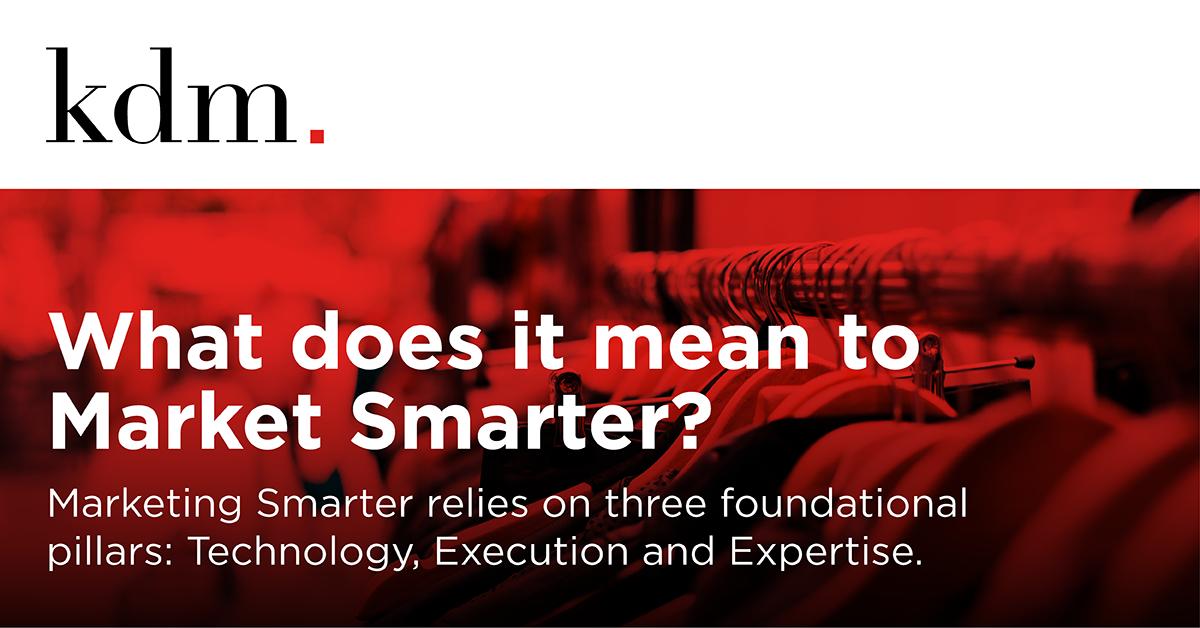 kdm.

What does it mean to Market Smarter?

Marketing Smarter relies on three foundational pillars: Technology, Execution and Expertise.